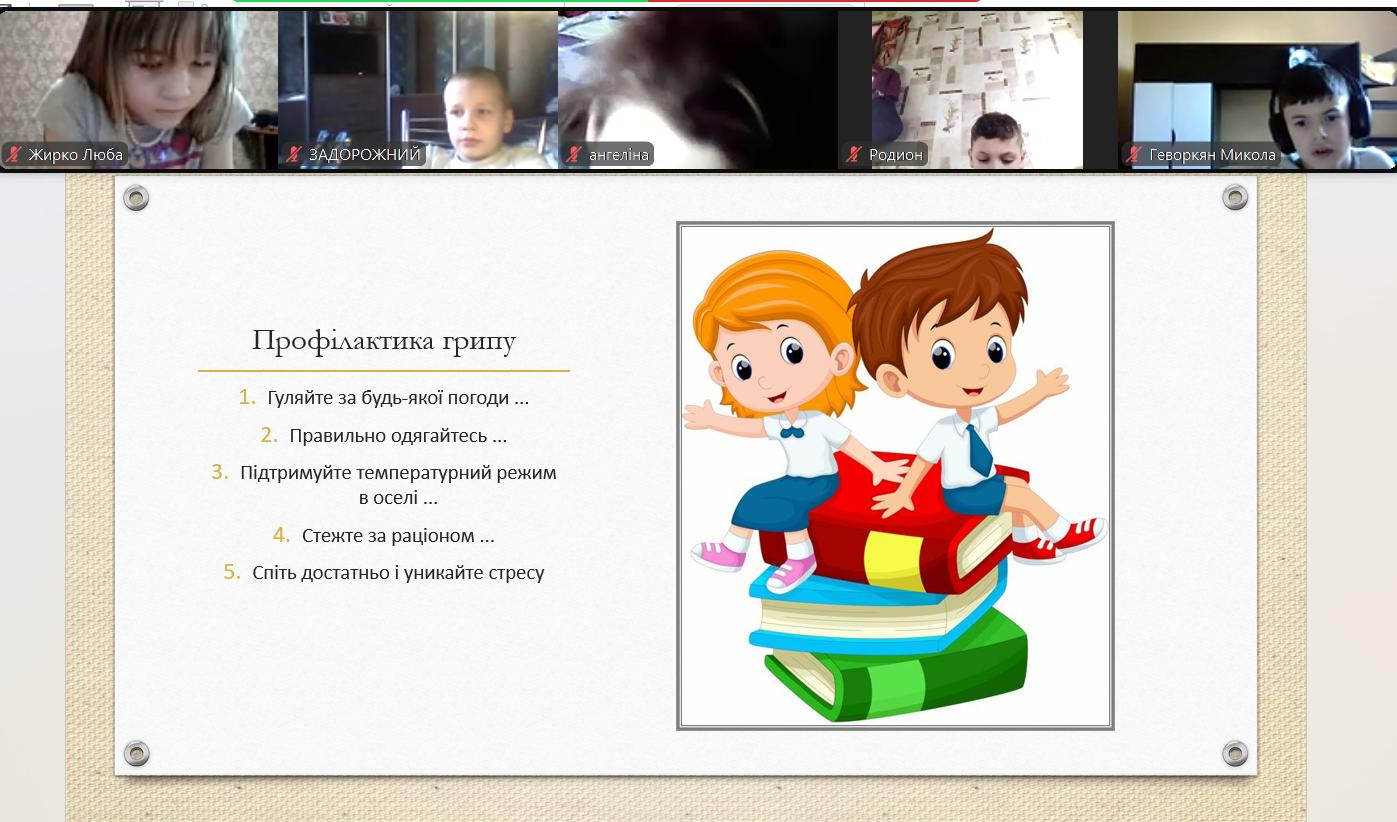 Жирко Люба
ЗАДОРОЖНИЙ
ангеліна
Родион
Геворкян Микола

Профілактика грипу

1. Гуляйте за будь-якої погоди ...
2. Правильно одягайтесь ...
3. Підтримуйте температурний режим в оселі ...
4. Стежте за раціоном ...
5. Спіть достатньо і уникайте стресу